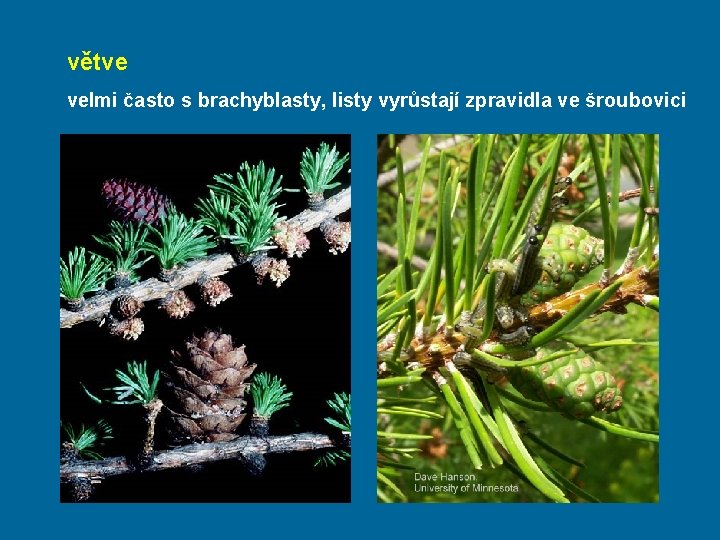 větve

velmi často s brachyblasty, listy vyrůstají zpravidla ve šroubovici

Dave Hanson
University of Minnesota